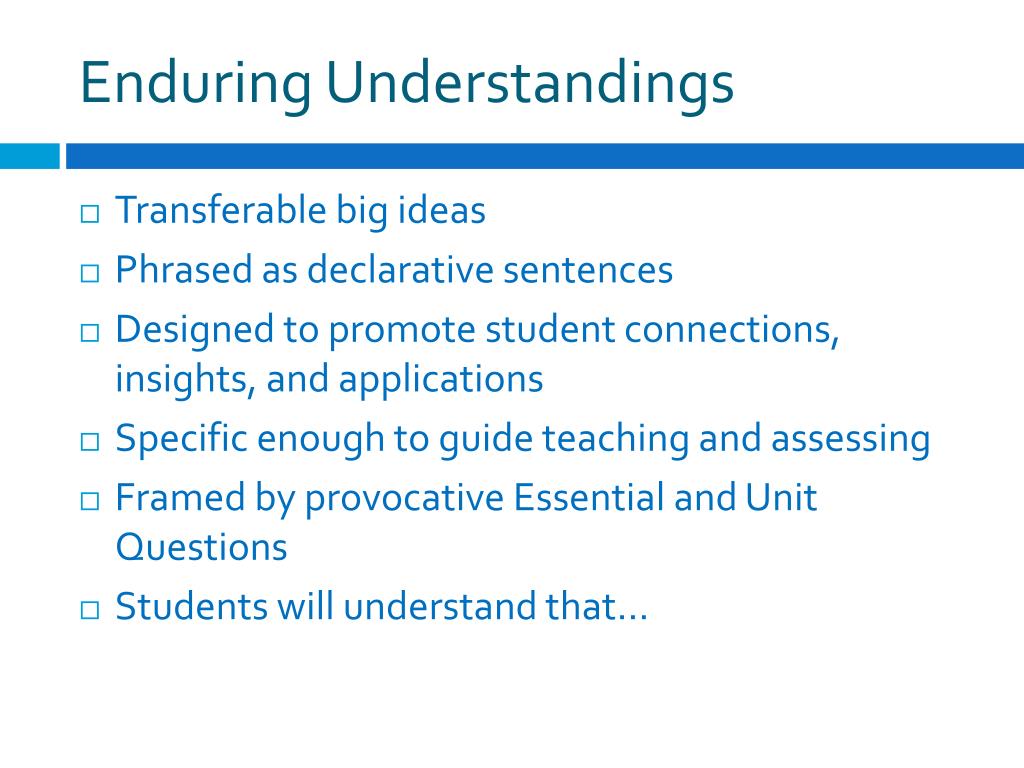 Enduring Understandings

□ Transferable big ideas
□ Phrased as declarative sentences
□ Designed to promote student connections, insights, and applications
□ Specific enough to guide teaching and assessing
□ Framed by provocative Essential and Unit Questions
□ Students will understand that…